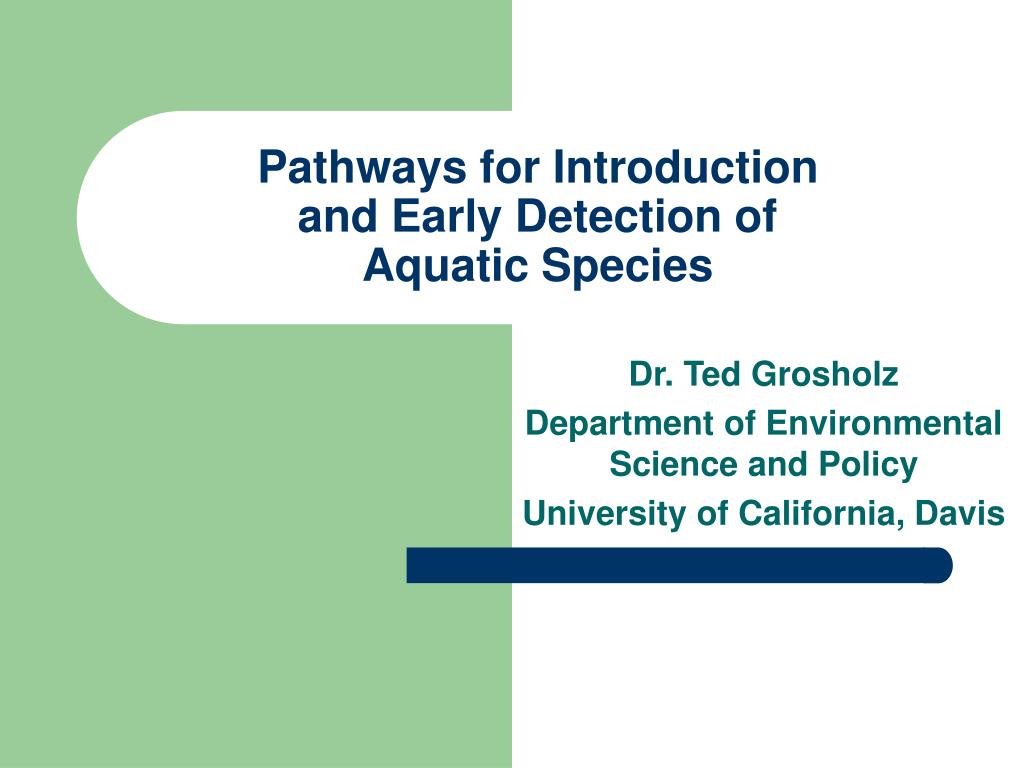 Pathways for Introduction and Early Detection of Aquatic Species

Dr. Ted Grosholz

Department of Environmental Science and Policy

University of California, Davis